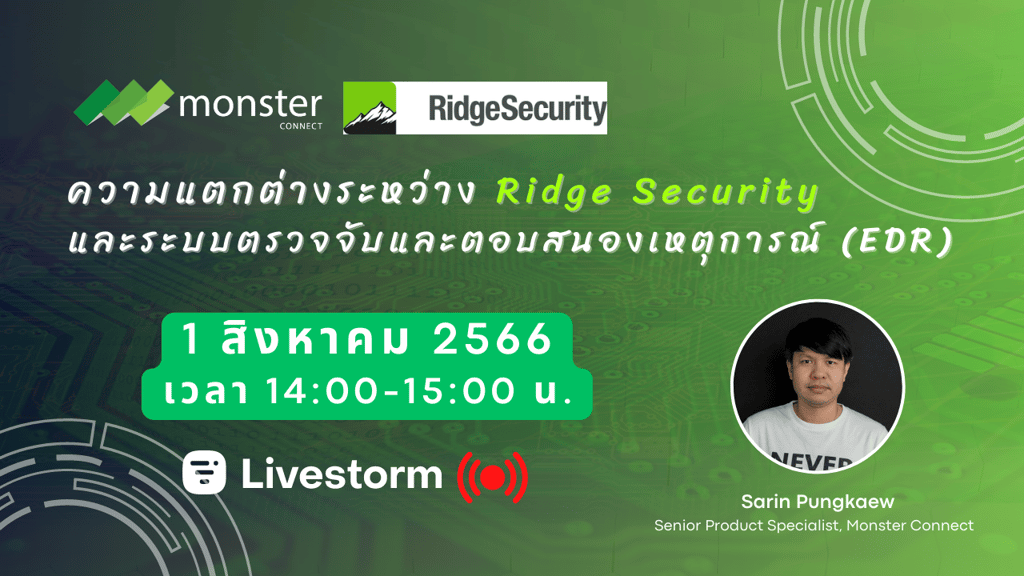 monster CONNECT

RidgeSecurity

ความแตกต่างระหว่าง Ridge Security และระบบตรวจจับและตอบสนองเหตุการณ์ (EDR)

1 สิงหาคม 2566
เวลา 14:00-15:00 น.

Livestorm

NEVER

Sarin Pungkaew
Senior Product Specialist, Monster Connect